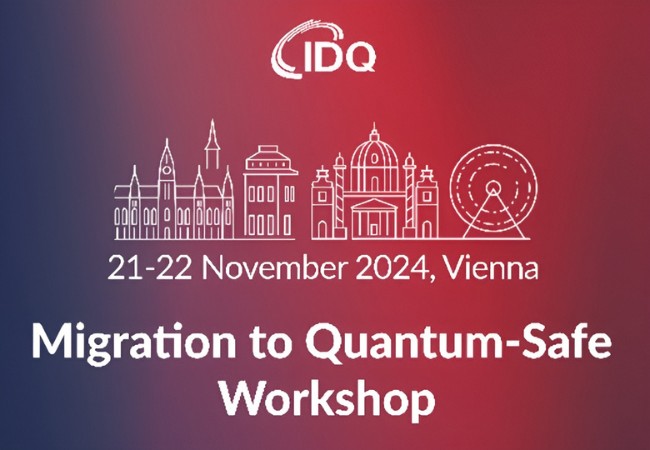 IDQ

21-22 November 2024, Vienna

Migration to Quantum-Safe Workshop